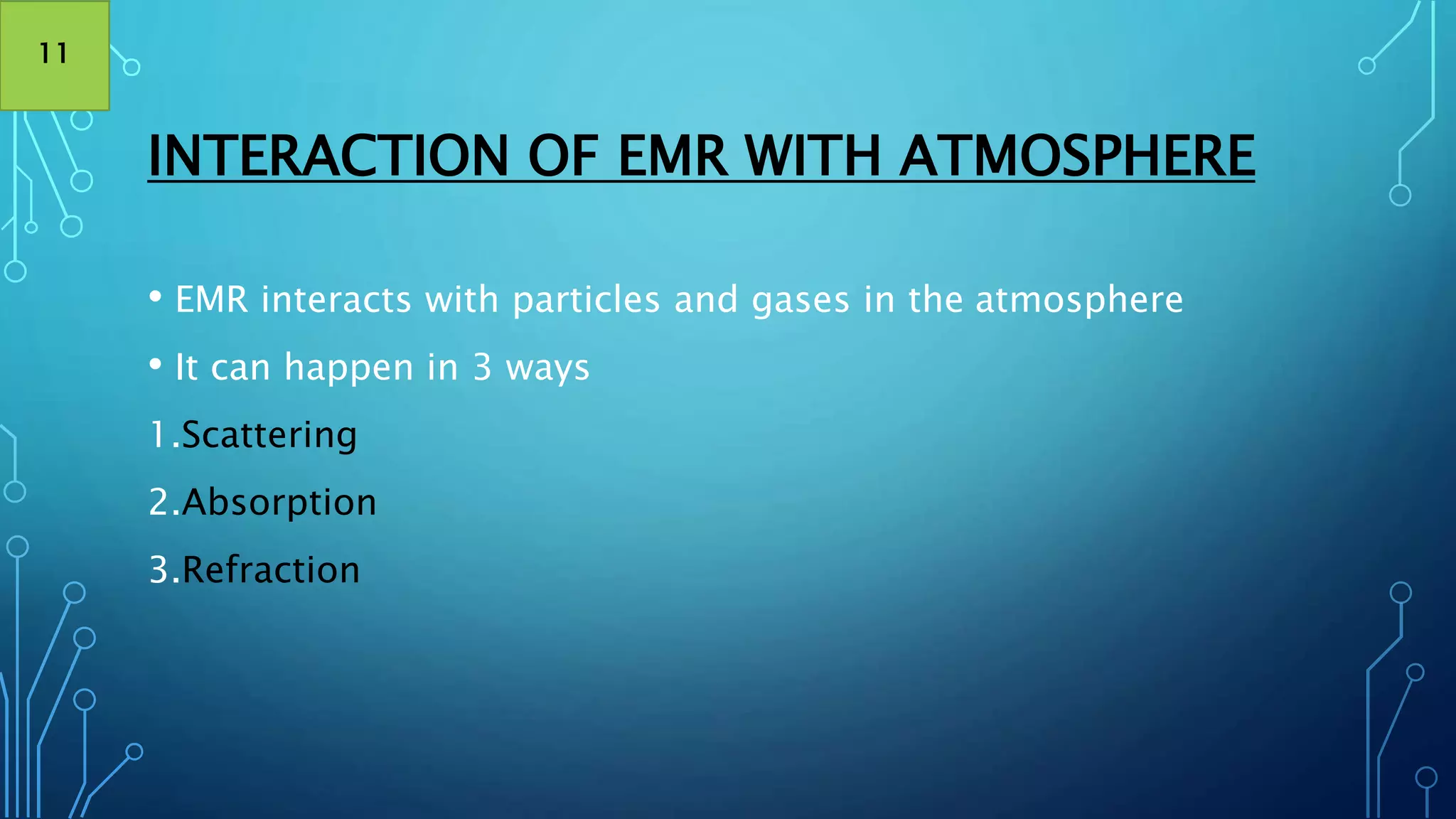 11

INTERACTION OF EMR WITH ATMOSPHERE

• EMR interacts with particles and gases in the atmosphere

• It can happen in 3 ways

1.Scattering

2.Absorption

3.Refraction